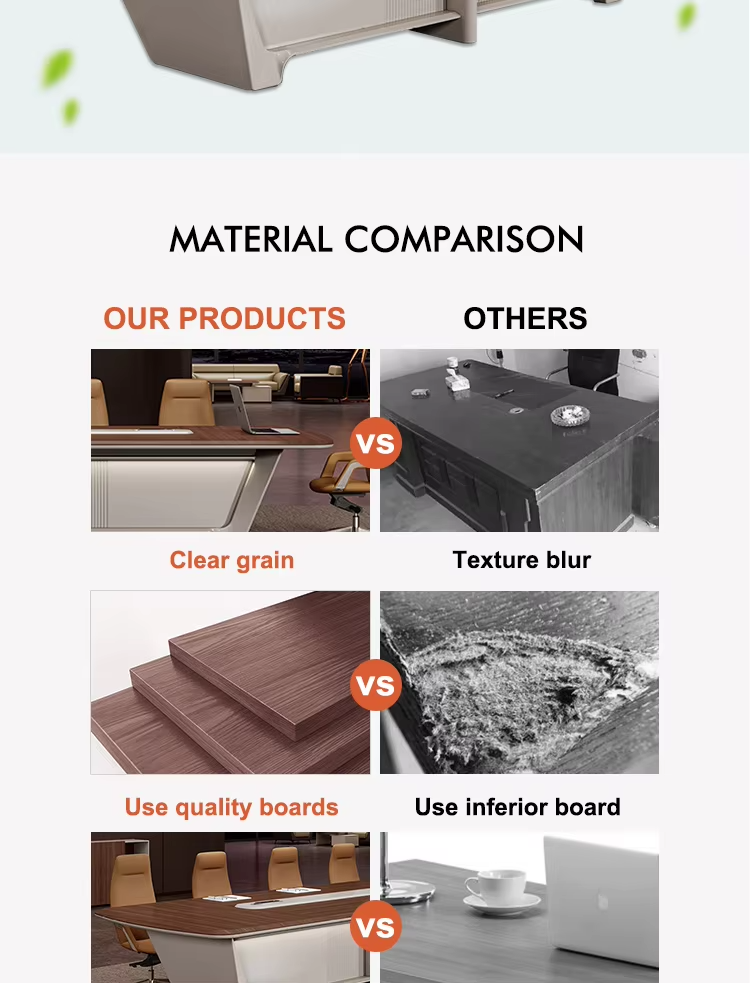 MATERIAL COMPARISON

OUR PRODUCTS

OTHERS

VS

Clear grain

Texture blur

VS

Use quality boards

Use inferior board

VS